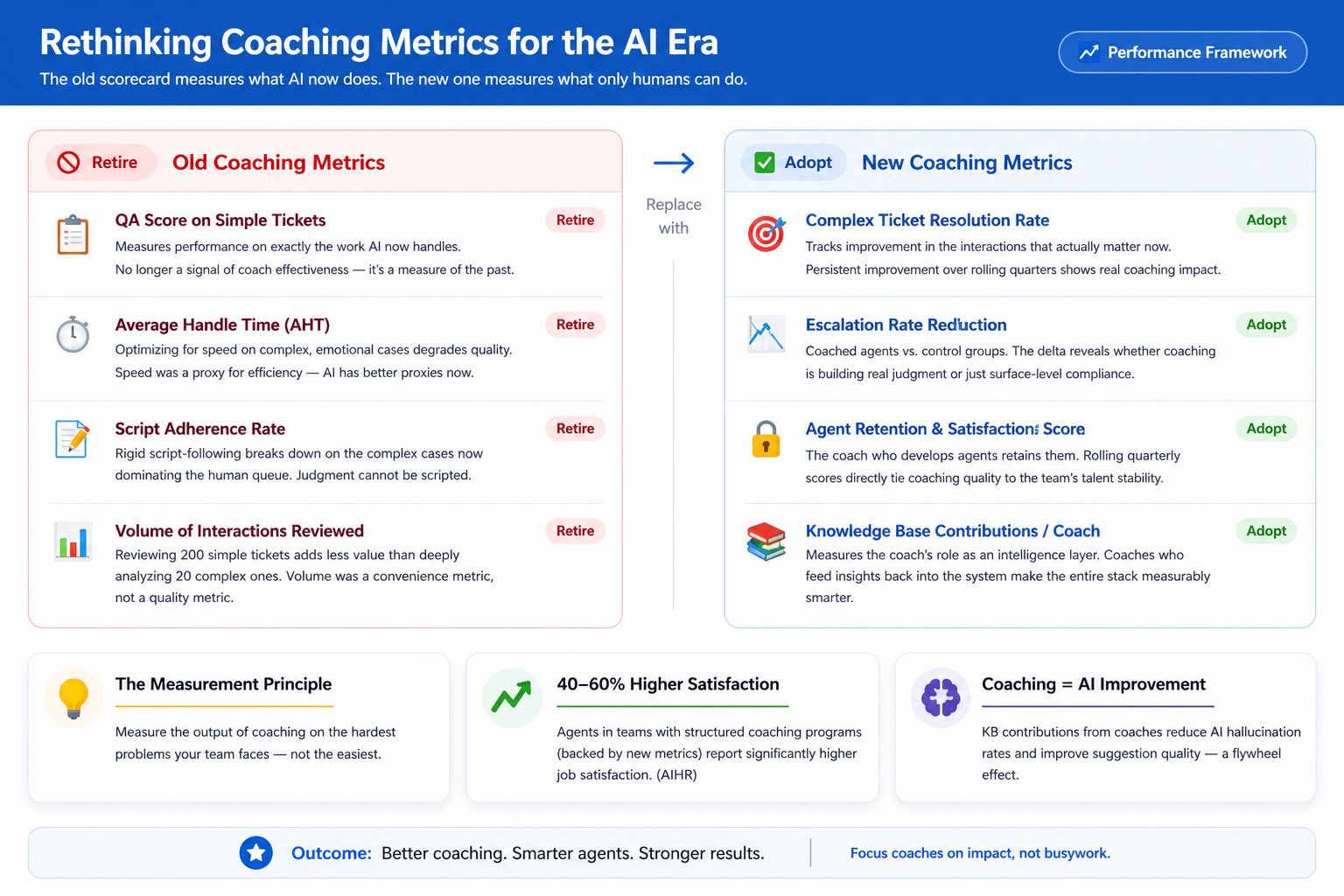 Rethinking Coaching Metrics for the AI Era
The old scorecard measures what AI now does. The new one measures what only humans can do.

Performance Framework

Retire Old Coaching Metrics

QA Score on Simple Tickets
Retire
Measures performance on exactly the work AI now handles.
No longer a signal of coach effectiveness — it's a measure of the past.

Average Handle Time (AHT)
Retire
Optimizing for speed on complex, emotional cases degrades quality.
Speed was a proxy for efficiency — AI has better proxies now.

Script Adherence Rate
Retire
Rigid script-following breaks down on the complex cases now dominating the human queue. Judgment cannot be scripted.

Volume of Interactions Reviewed
Retire
Reviewing 200 simple tickets adds less value than deeply analyzing 20 complex ones. Volume was a convenience metric, not a quality metric.

Replace with

Adopt New Coaching Metrics

Complex Ticket Resolution Rate
Adopt
Tracks improvement in the interactions that actually matter now.
Persistent improvement over rolling quarters shows real coaching impact.

Escalation Rate Reduction
Adopt
Coached agents vs. control groups. The delta reveals whether coaching is building real judgment or just surface-level compliance.

Agent Retention & Satisfaction Score
Adopt
The coach who develops agents retains them. Rolling quarterly scores directly tie coaching quality to the team's talent stability.

Knowledge Base Contributions / Coach
Adopt
Measures the coach's role as an intelligence layer. Coaches who feed insights back into the system make the entire stack measurably smarter.

The Measurement Principle
Measure the output of coaching on the hardest problems your team faces — not the easiest.

40–60% Higher Satisfaction
Agents in teams with structured coaching programs (backed by new metrics) report significantly higher job satisfaction. (AIHR)

Coaching = AI Improvement
KB contributions from coaches reduce AI hallucination rates and improve suggestion quality — a flywheel effect.

Outcome: Better coaching. Smarter agents. Stronger results.
Focus coaches on impact, not busywork.